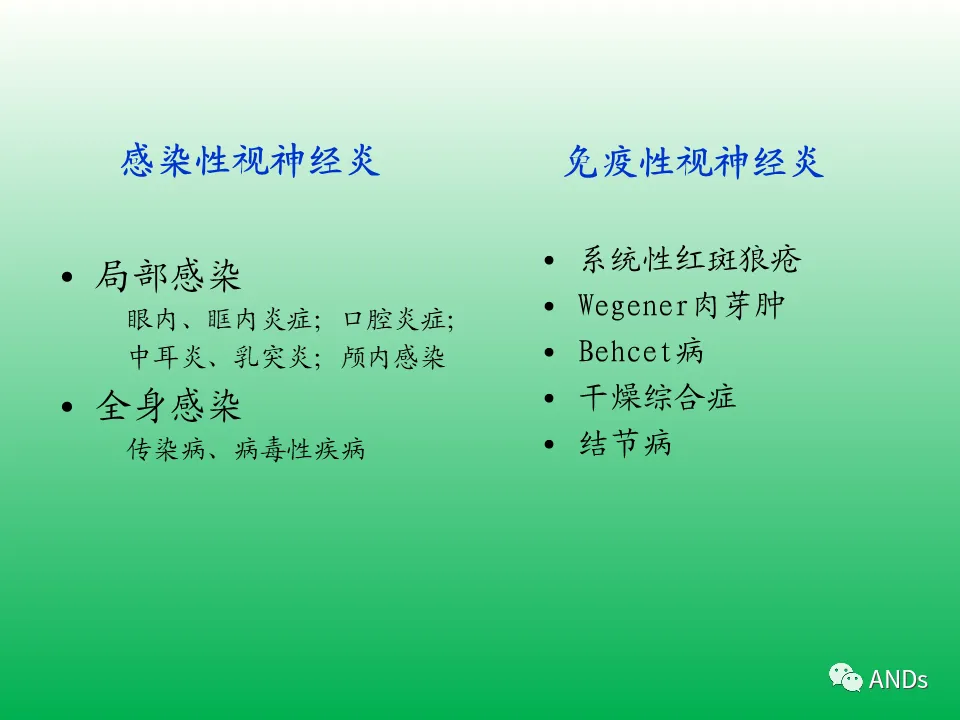 感染性视神经炎

• 局部感染

眼内、眶内炎症; 口腔炎症; 中耳炎、乳突炎; 颅内感染

• 全身感染

传染病、病毒性疾病

免疫性视神经炎

• 系统性红斑狼疮
• Wegener肉芽肿
• Behcet病
• 干燥综合症
• 结节病

ANDs